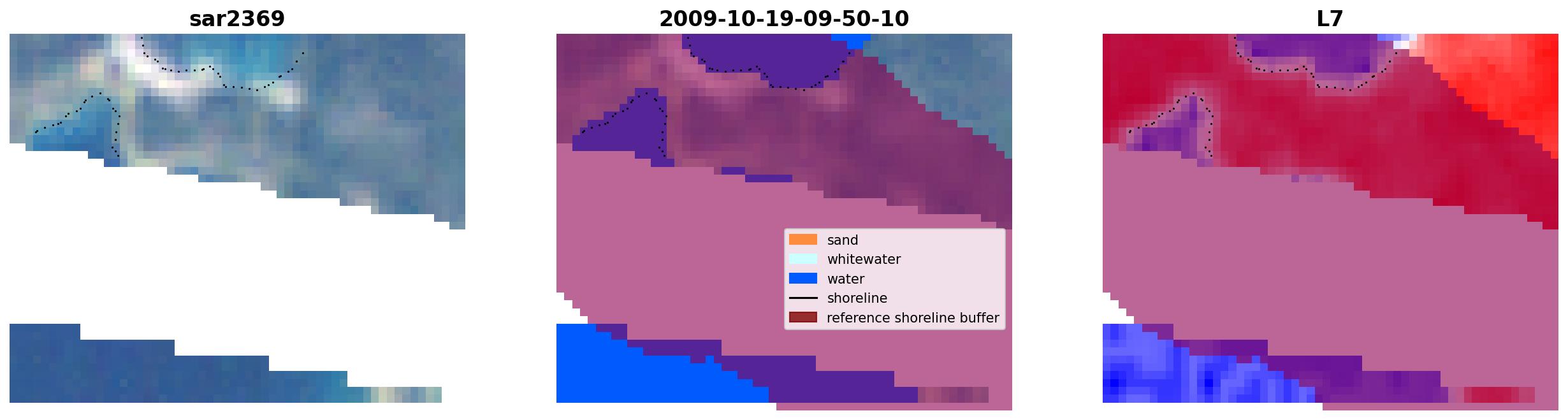 sar2369

2009-10-19-09-50-10

sand
whitewater
water
shoreline
reference shoreline buffer

L7